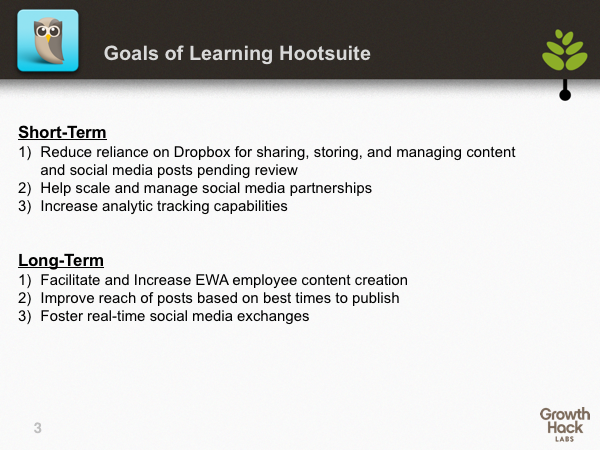 Goals of Learning Hootsuite

Short-Term
1) Reduce reliance on Dropbox for sharing, storing, and managing content and social media posts pending review
2) Help scale and manage social media partnerships
3) Increase analytic tracking capabilities

Long-Term
1) Facilitate and Increase EWA employee content creation
2) Improve reach of posts based on best times to publish
3) Foster real-time social media exchanges

3

Growth Hack LABS